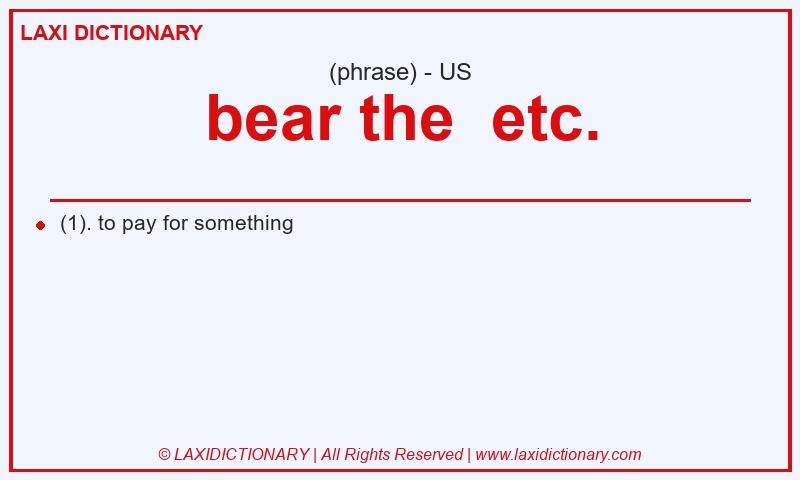 LAXI DICTIONARY

(phrase) - US

bear the etc.

(1). to pay for something

© LAXIDICTIONARY | All Rights Reserved | www.laxidictionary.com